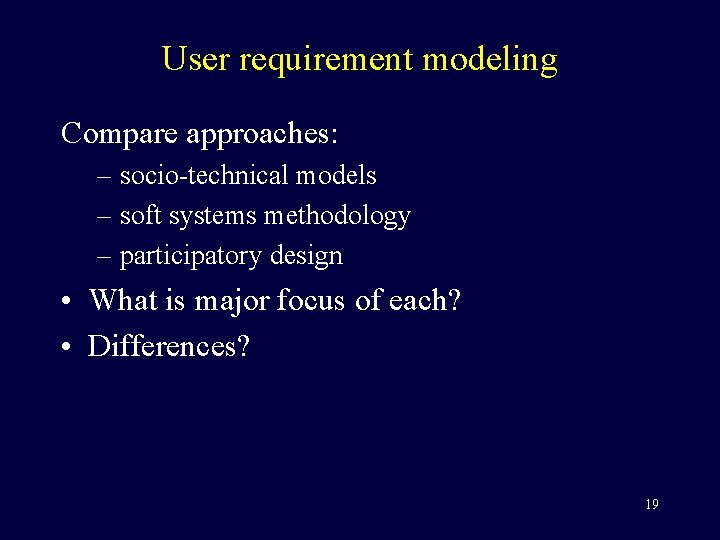 User requirement modeling

Compare approaches:

– socio-technical models
– soft systems methodology
– participatory design

• What is major focus of each?
• Differences?

19